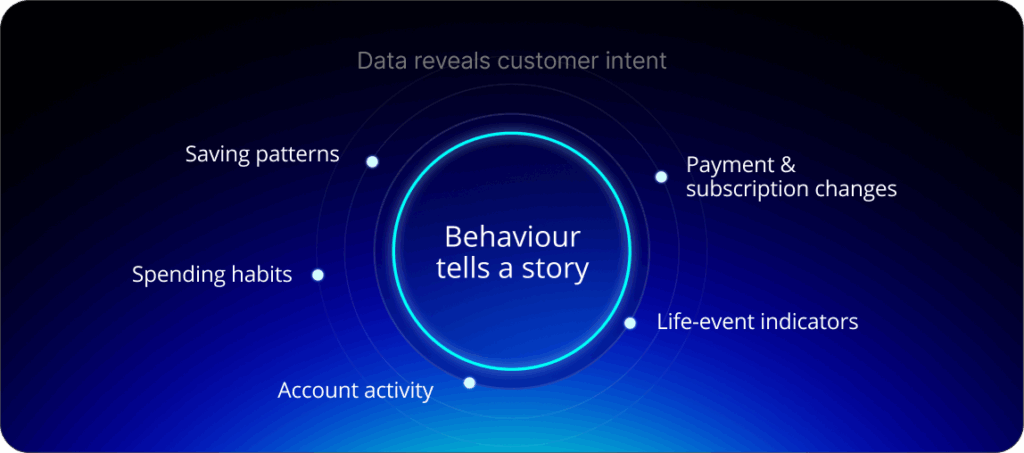 Data reveals customer intent

Saving patterns

Payment & subscription changes

Behaviour tells a story

Spending habits

Life-event indicators

Account activity